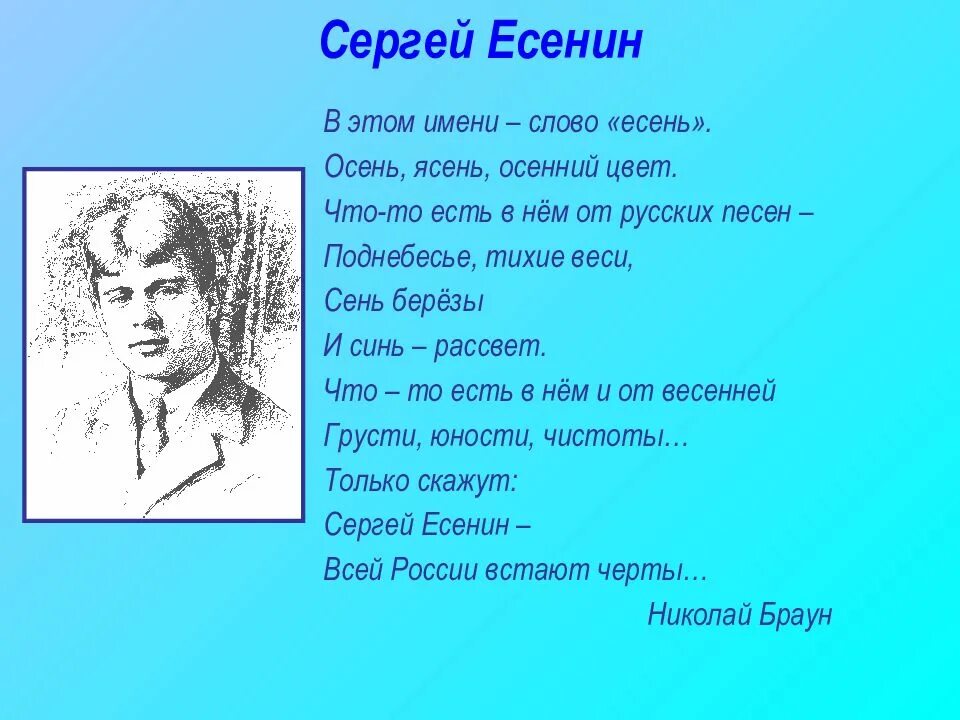 Сергей Есенин

В этом имени – слово «есень».
Осень, ясень, осенний цвет.
Что-то есть в нём от русских песен –
Поднебесье, тихие веси,
Сень берёзы
И синь – рассвет.
Что – то есть в нём и от весенней
Грусти, юности, чистоты…
Только скажут:
Сергей Есенин –
Всей России встают черты…

Николай Браун